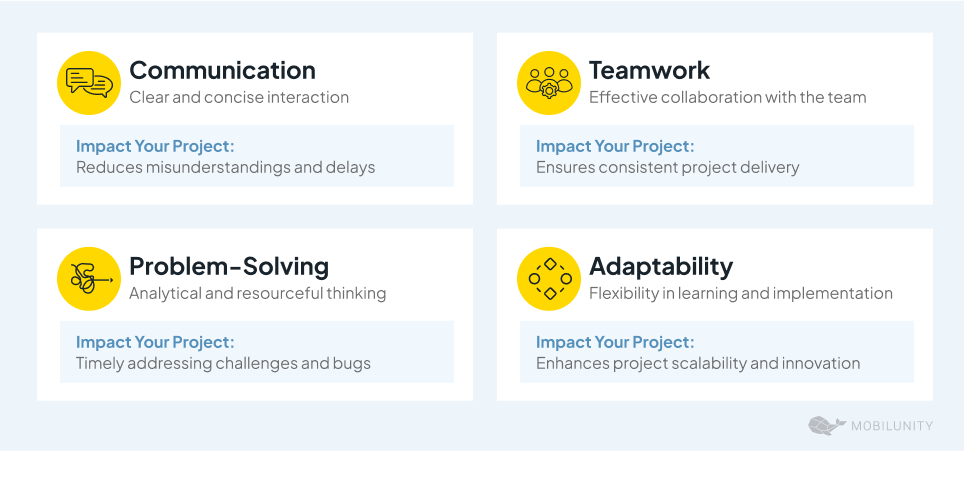 Communication
Clear and concise interaction

Impact Your Project:
Reduces misunderstandings and delays

Teamwork
Effective collaboration with the team

Impact Your Project:
Ensures consistent project delivery

Problem-Solving
Analytical and resourceful thinking

Impact Your Project:
Timely addressing challenges and bugs

Adaptability
Flexibility in learning and implementation

Impact Your Project:
Enhances project scalability and innovation

MOBILUNITY